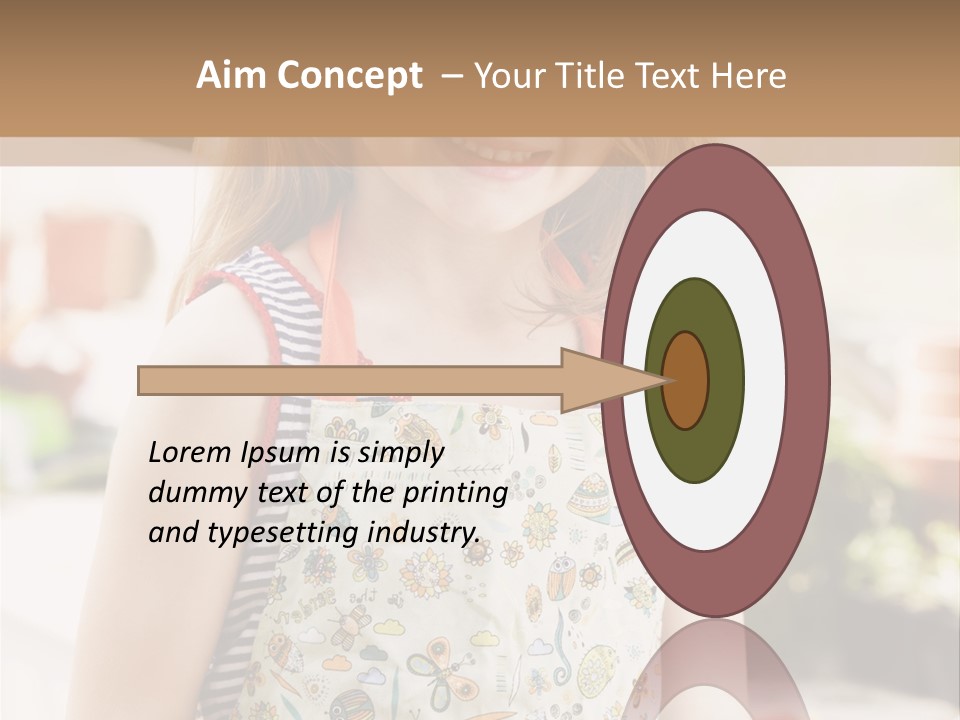 Aim Concept – Your Title Text Here

Lorem Ipsum is simply dummy text of the printing and typesetting industry.